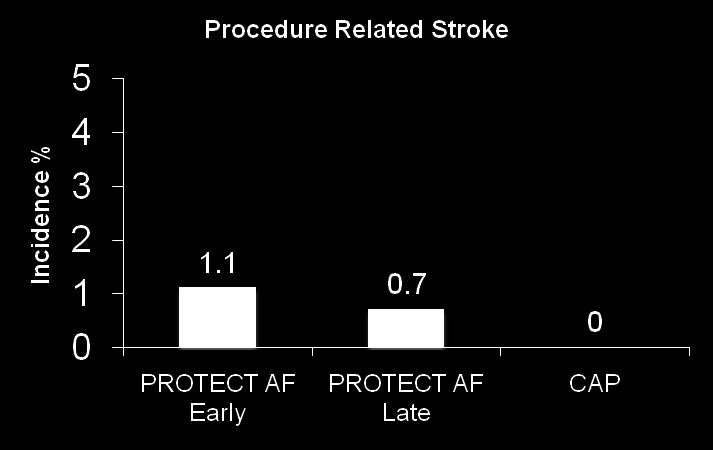 Procedure Related Stroke

Incidence %

5
4
3
2
1
0

1.1
0.7
0

PROTECT AF Early
PROTECT AF Late
CAP